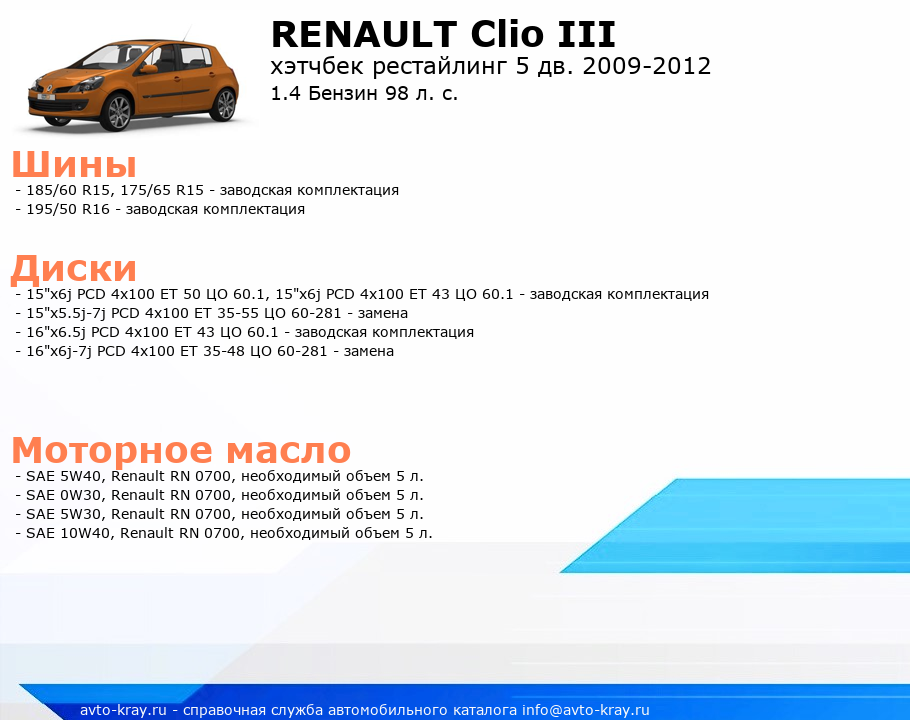 RENAULT Clio III
хэтчбек рестайлинг 5 дв. 2009-2012
1.4 Бензин 98 л. с.

Шины
- 185/60 R15, 175/65 R15 - заводская комплектация
- 195/50 R16 - заводская комплектация

Диски
- 15"x6j PCD 4x100 ET 50 ЦО 60.1, 15"x6j PCD 4x100 ET 43 ЦО 60.1 - заводская комплектация
- 15"x5.5j-7j PCD 4x100 ET 35-55 ЦО 60-281 - замена
- 16"x6.5j PCD 4x100 ET 43 ЦО 60.1 - заводская комплектация
- 16"x6j-7j PCD 4x100 ET 35-48 ЦО 60-281 - замена

Моторное масло
- SAE 5W40, Renault RN 0700, необходимый объем 5 л.
- SAE 0W30, Renault RN 0700, необходимый объем 5 л.
- SAE 5W30, Renault RN 0700, необходимый объем 5 л.
- SAE 10W40, Renault RN 0700, необходимый объем 5 л.

avto-kray.ru - справочная служба автомобильного каталога info@avto-kray.ru